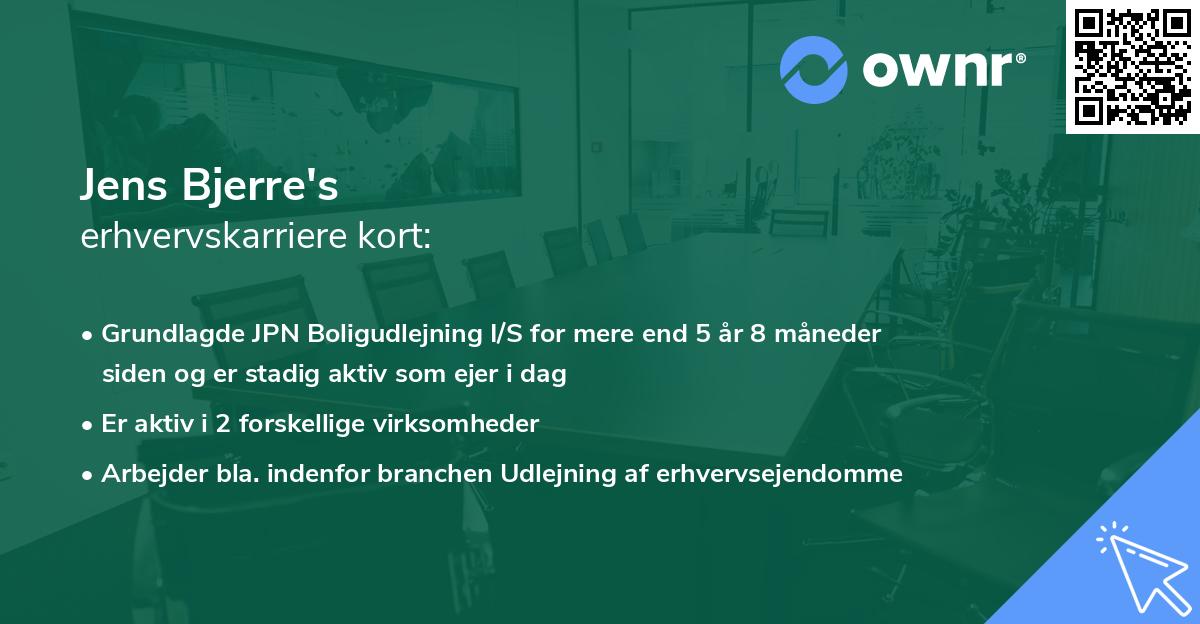 ownr®

Jens Bjerre's
erhvervskarriere kort:

• Grundlagde JPN Boligudlejning I/S for mere end 5 år 8 måneder siden og er stadig aktiv som ejer i dag

• Er aktiv i 2 forskellige virksomheder

• Arbejder bla. indenfor branchen Udlejning af erhvervsejendomme